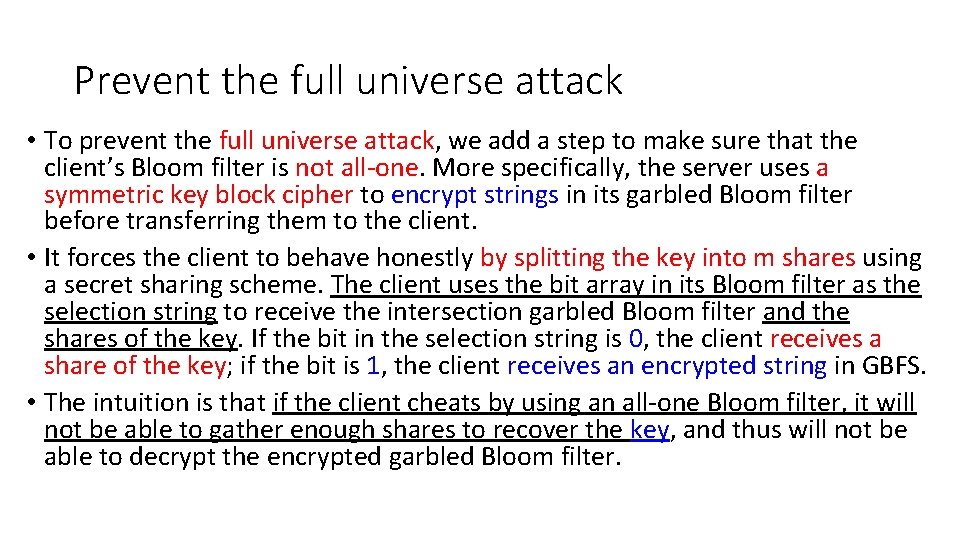 Prevent the full universe attack

• To prevent the full universe attack, we add a step to make sure that the client's Bloom filter is not all-one. More specifically, the server uses a symmetric key block cipher to encrypt strings in its garbled Bloom filter before transferring them to the client.

• It forces the client to behave honestly by splitting the key into m shares using a secret sharing scheme. The client uses the bit array in its Bloom filter as the selection string to receive the intersection garbled Bloom filter and the shares of the key. If the bit in the selection string is 0, the client receives a share of the key; if the bit is 1, the client receives an encrypted string in GBFS.

• The intuition is that if the client cheats by using an all-one Bloom filter, it will not be able to gather enough shares to recover the key, and thus will not be able to decrypt the encrypted garbled Bloom filter.